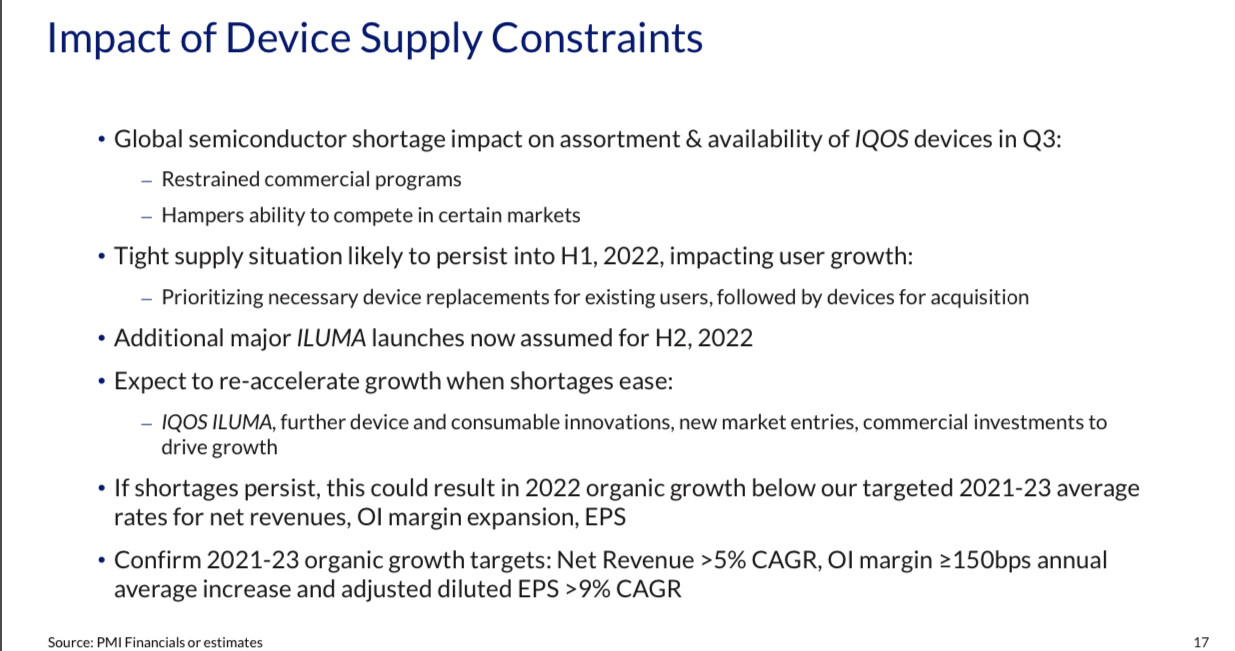 Impact of Device Supply Constraints

• Global semiconductor shortage impact on assortment & availability of IQOS devices in Q3:
  – Restrained commercial programs
  – Hampers ability to compete in certain markets

• Tight supply situation likely to persist into H1, 2022, impacting user growth:
  – Prioritizing necessary device replacements for existing users, followed by devices for acquisition

• Additional major ILUMA launches now assumed for H2, 2022

• Expect to re-accelerate growth when shortages ease:
  – IQOS ILUMA, further device and consumable innovations, new market entries, commercial investments to drive growth

• If shortages persist, this could result in 2022 organic growth below our targeted 2021-23 average rates for net revenues, OI margin expansion, EPS

• Confirm 2021-23 organic growth targets: Net Revenue >5% CAGR, OI margin ≥150bps annual average increase and adjusted diluted EPS >9% CAGR

Source: PMI Financials or estimates

17